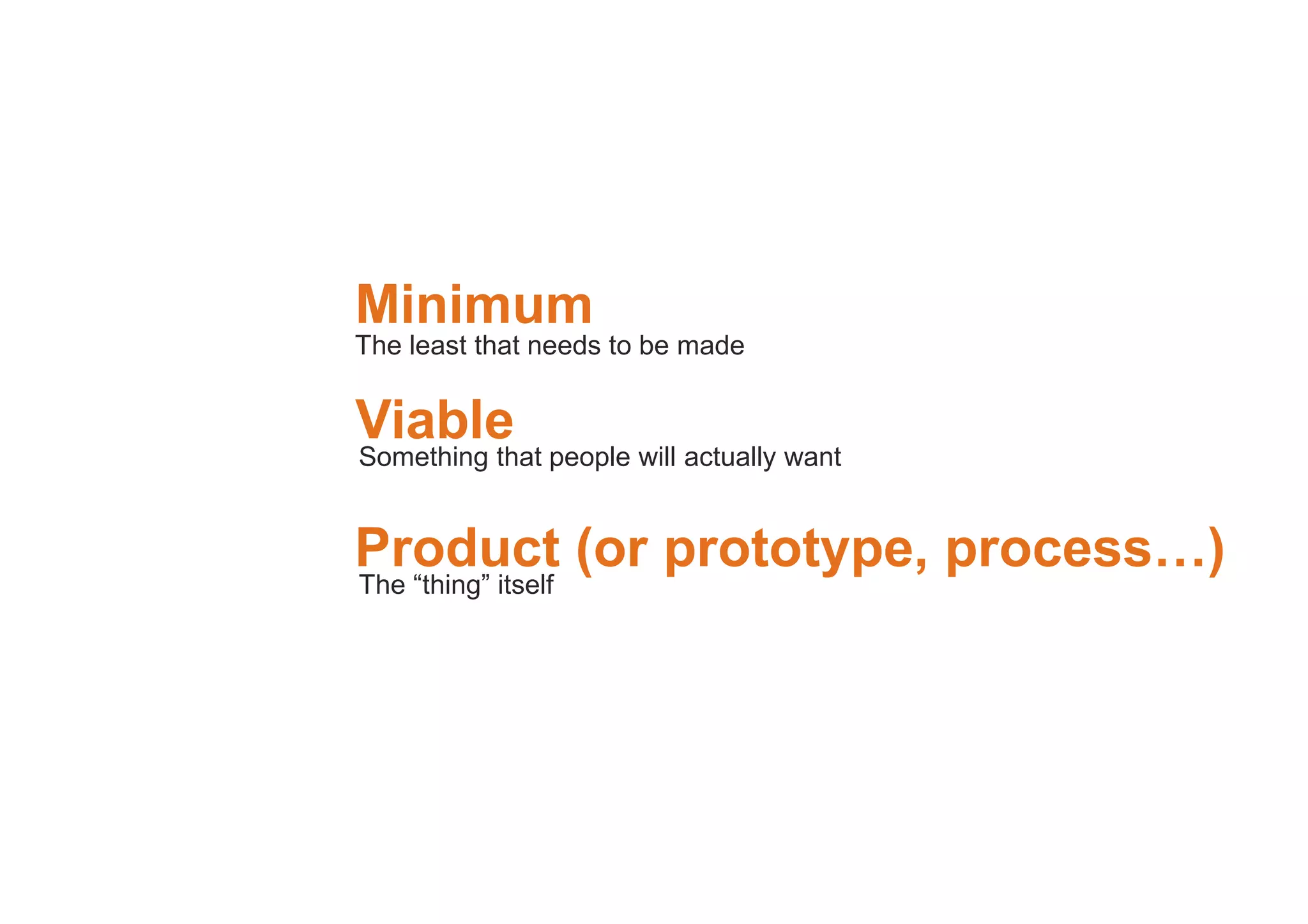 Minimum
The least that needs to be made

Viable
Something that people will actually want

Product (or prototype, process…)
The “thing” itself